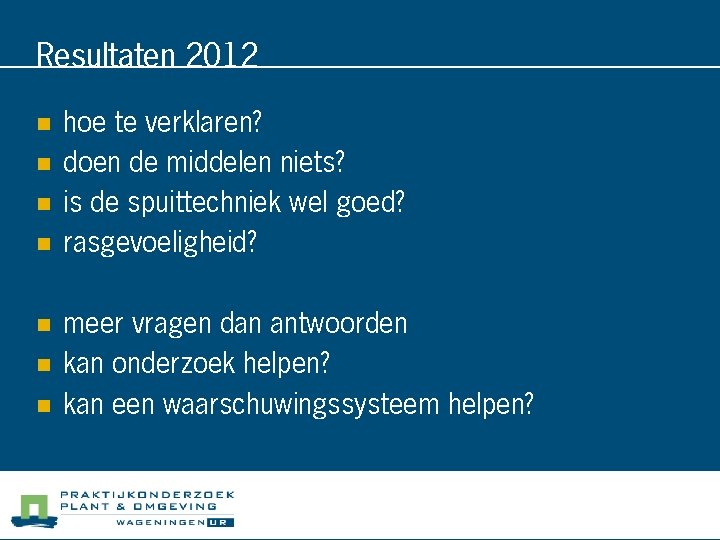 Resultaten 2012

- hoe te verklaren?
- doen de middelen niets?
- is de spuittechniek wel goed?
- rasgevoeligheid?

- meer vragen dan antwoorden
- kan onderzoek helpen?
- kan een waarschuwingssysteem helpen?

PRAKTIJKONDERZOEK PLANT & OMGEVING
WAGENINGEN UR